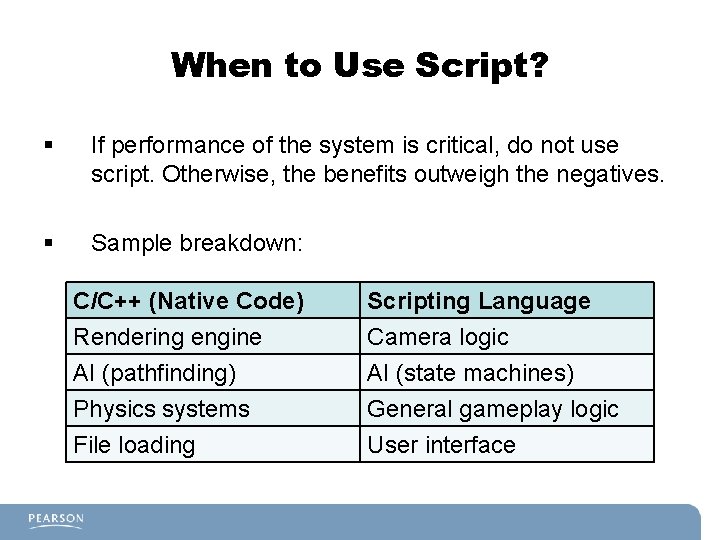 When to Use Script?

▪ If performance of the system is critical, do not use script. Otherwise, the benefits outweigh the negatives.

▪ Sample breakdown:

| C/C++ (Native Code) | Scripting Language |
|---|---|
| Rendering engine | Camera logic |
| AI (pathfinding) | AI (state machines) |
| Physics systems | General gameplay logic |
| File loading | User interface |

PEARSON